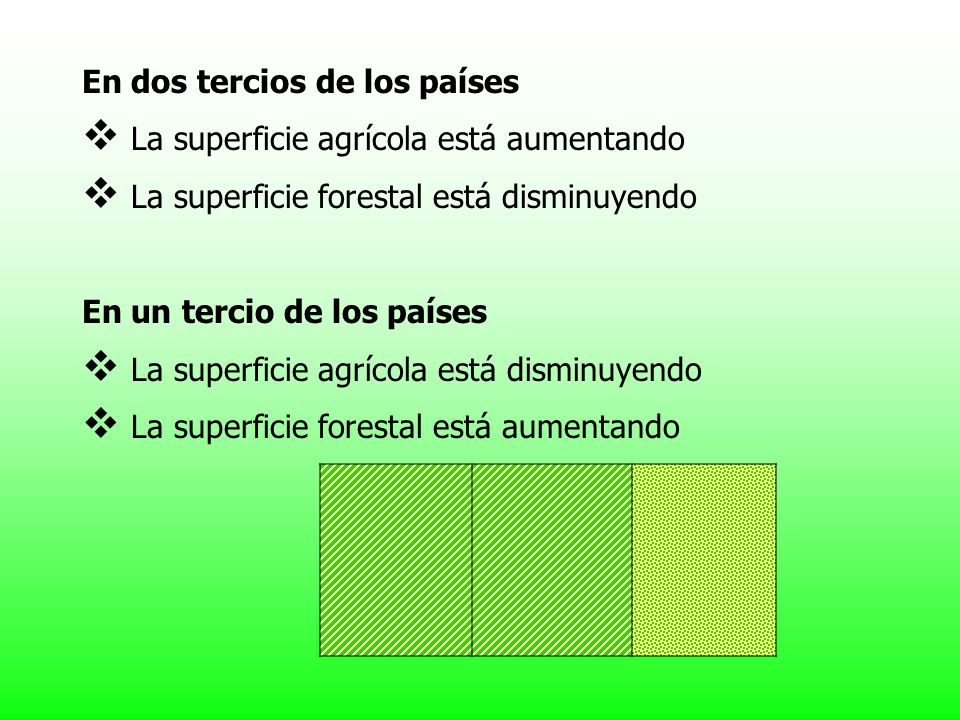 En dos tercios de los países

❖ La superficie agrícola está aumentando

❖ La superficie forestal está disminuyendo

En un tercio de los países

❖ La superficie agrícola está disminuyendo

❖ La superficie forestal está aumentando